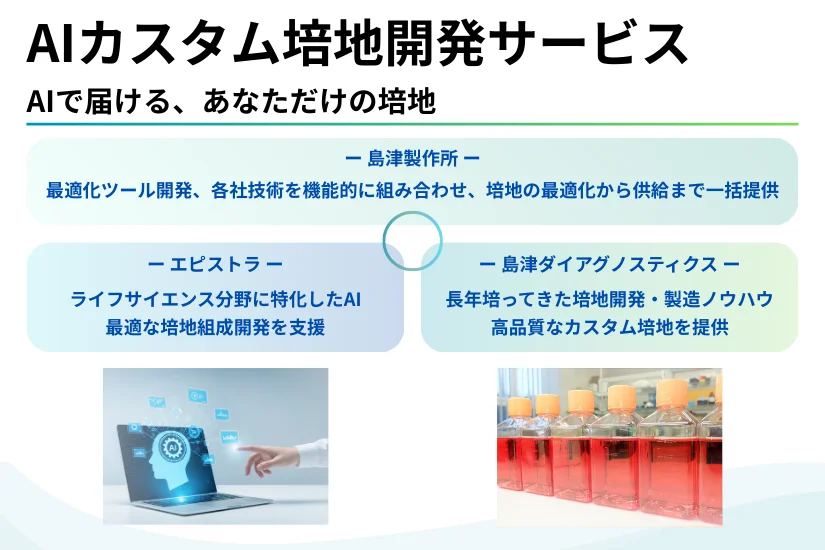 AIカスタム培地開発サービス

AIで届ける、あなただけの培地

ー 島津製作所 ー
最適化ツール開発、各社技術を機能的に組み合わせ、培地の最適化から供給まで一括提供

ー エピストラ ー
ライフサイエンス分野に特化したAI
最適な培地組成開発を支援

ー 島津ダイアグノスティクス ー
長年培ってきた培地開発・製造ノウハウ
高品質なカスタム培地を提供

AI